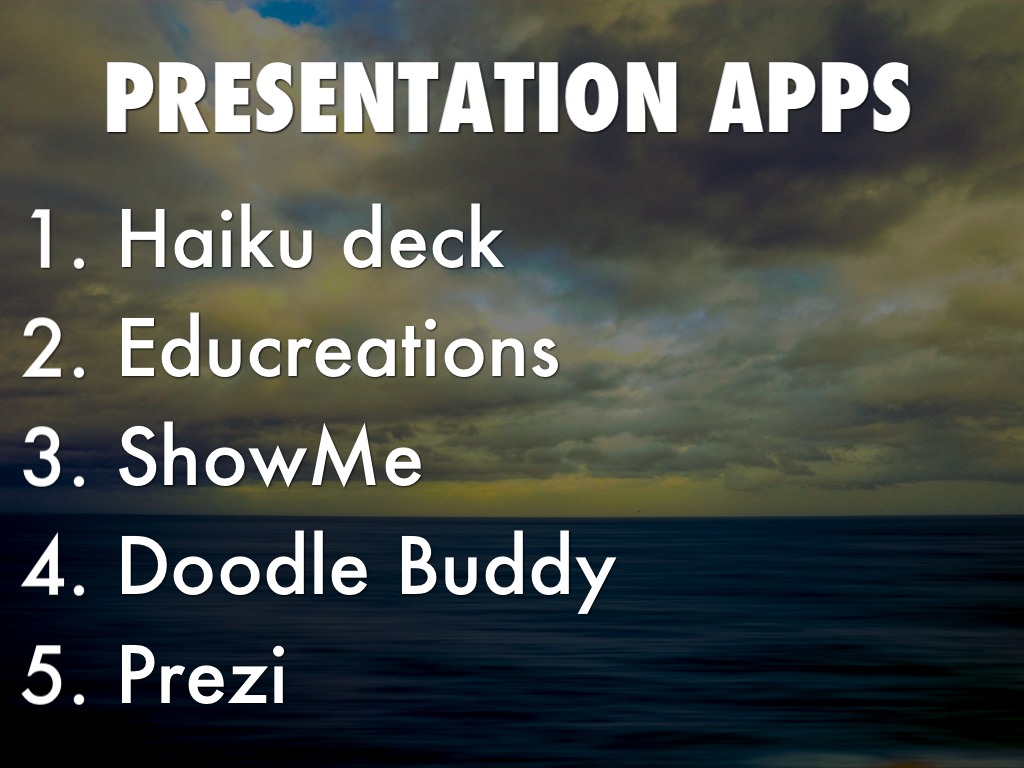 PRESENTATION APPS

1. Haiku deck
2. Educreations
3. ShowMe
4. Doodle Buddy
5. Prezi